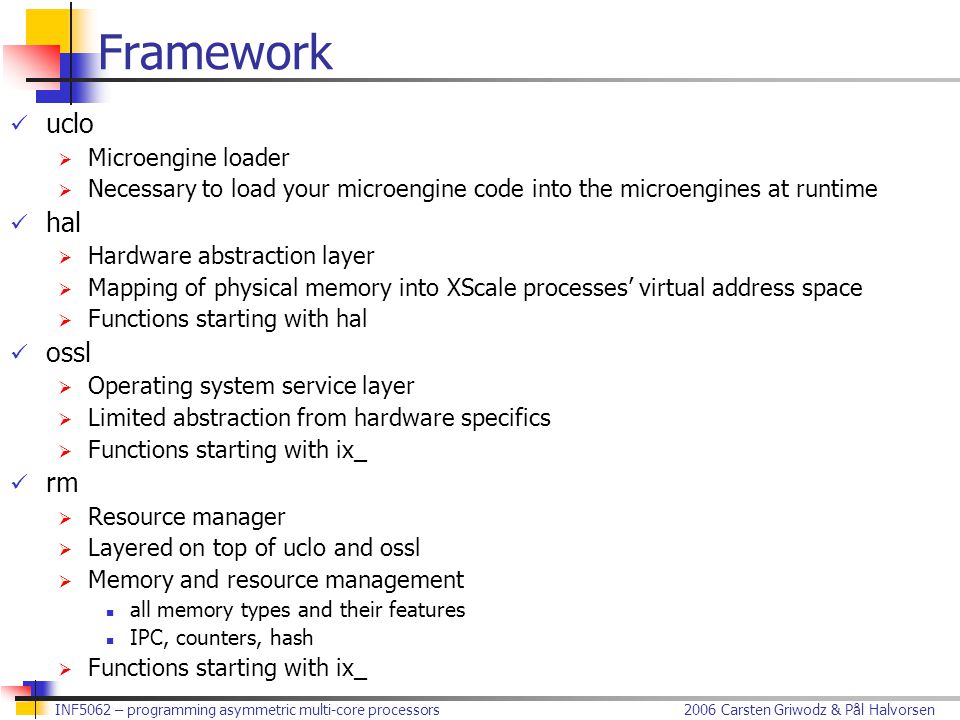 Framework

✓ uclo
 ➢ Microengine loader
 ➢ Necessary to load your microengine code into the microengines at runtime
✓ hal
 ➢ Hardware abstraction layer
 ➢ Mapping of physical memory into XScale processes' virtual address space
 ➢ Functions starting with hal
✓ ossl
 ➢ Operating system service layer
 ➢ Limited abstraction from hardware specifics
 ➢ Functions starting with ix_
✓ rm
 ➢ Resource manager
 ➢ Layered on top of uclo and ossl
 ➢ Memory and resource management
  ▪ all memory types and their features
  ▪ IPC, counters, hash
 ➢ Functions starting with ix_

INF5062 – programming asymmetric multi-core processors
2006 Carsten Griwodz & Pål Halvorsen